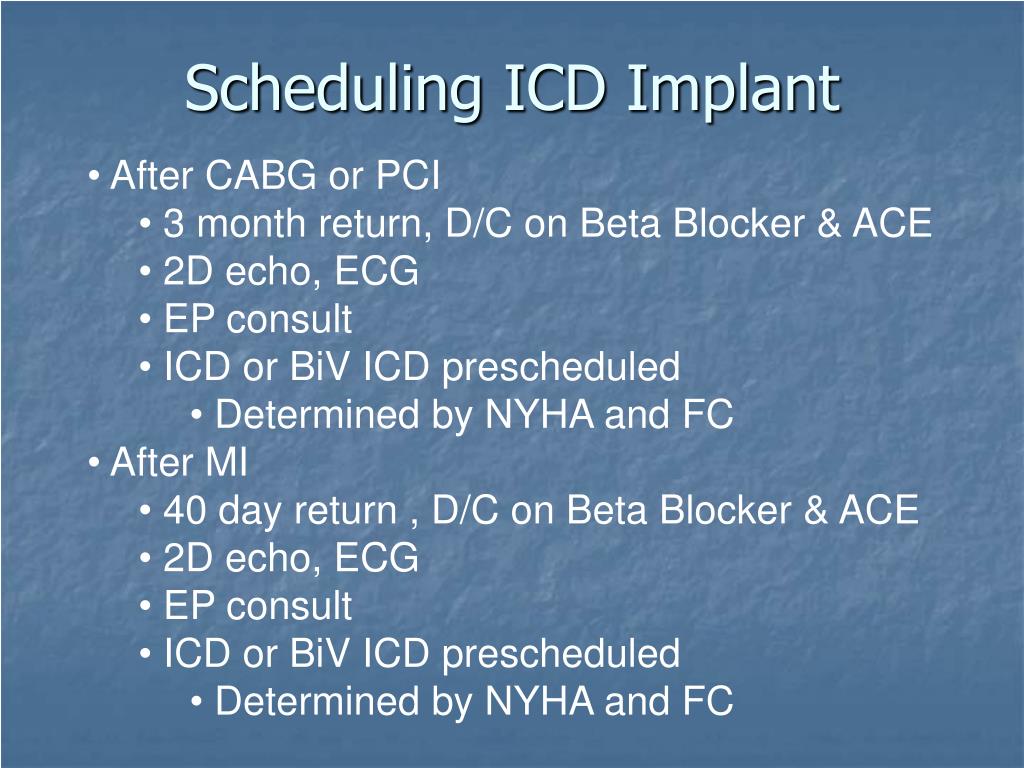 Scheduling ICD Implant

• After CABG or PCI
• 3 month return, D/C on Beta Blocker & ACE
• 2D echo, ECG
• EP consult
• ICD or BiV ICD prescheduled
• Determined by NYHA and FC
• After MI
• 40 day return , D/C on Beta Blocker & ACE
• 2D echo, ECG
• EP consult
• ICD or BiV ICD prescheduled
• Determined by NYHA and FC